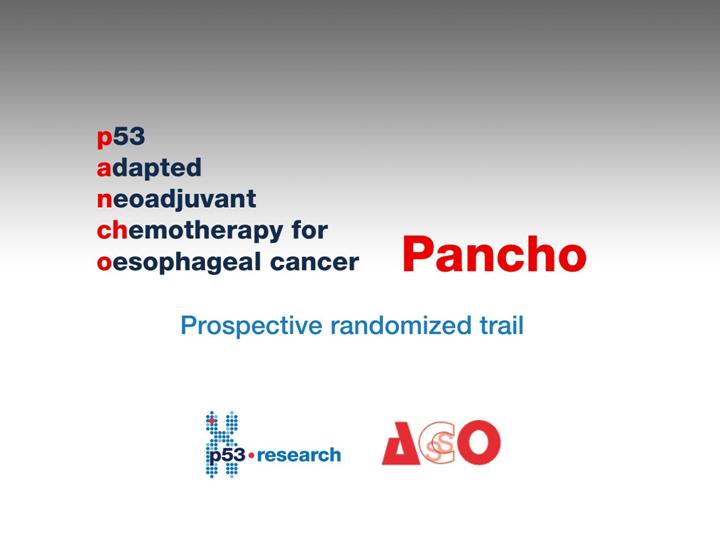 p53
adapted
neoadjuvant
chemotherapy for
oesophageal cancer

Pancho

Prospective randomized trail

p53•research

ASSO